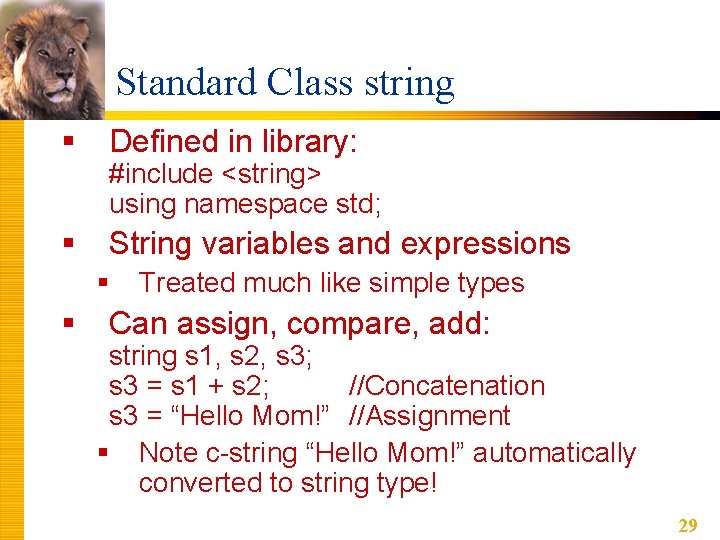 Standard Class string

▪ Defined in library:
#include <string>
using namespace std;

▪ String variables and expressions
▪ Treated much like simple types

▪ Can assign, compare, add:
string s1, s2, s3;
s3 = s1 + s2; //Concatenation
s3 = “Hello Mom!” //Assignment
▪ Note c-string “Hello Mom!” automatically converted to string type!

29